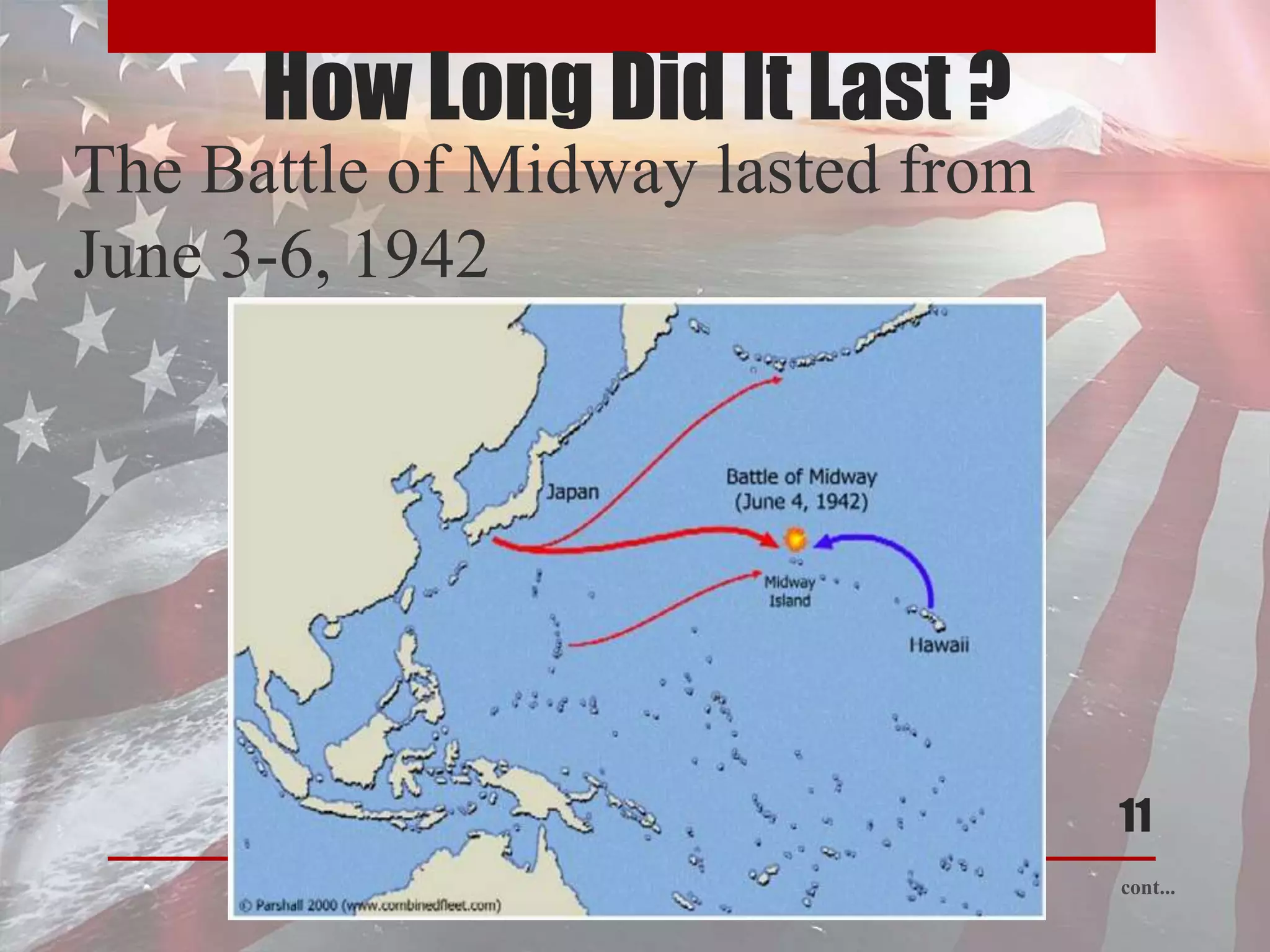 How Long Did It Last ?

The Battle of Midway lasted from June 3-6, 1942

Japan

Battle of Midway (June 4, 1942)

Midway Island

Hawaii

© Parshall 2000 (www.combinedfleet.com)

11

cont...